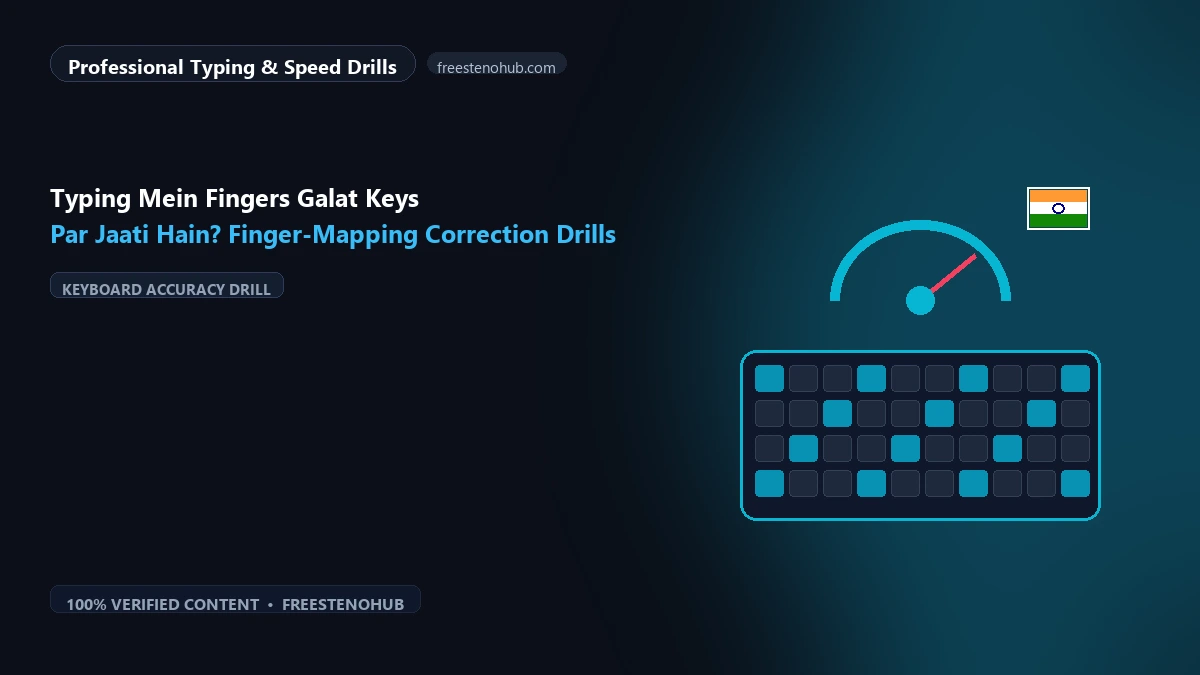 Professional Typing & Speed Drills

freestenohub.com

Typing Mein Fingers Galat Keys Par Jaati Hain? Finger-Mapping Correction Drills

KEYBOARD ACCURACY DRILL

100% VERIFIED CONTENT • FREESTENOHUB